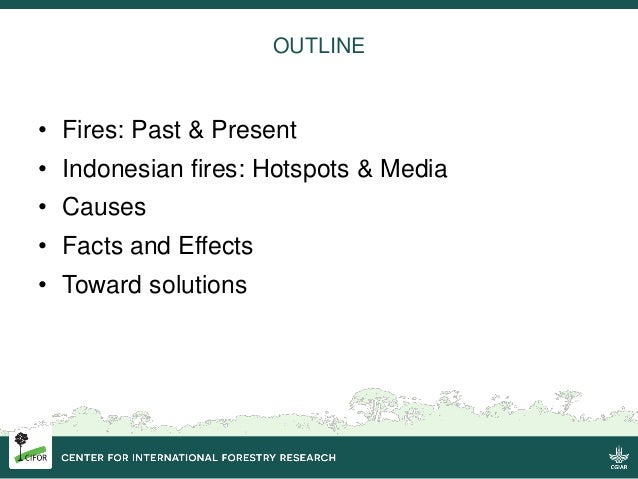 OUTLINE

• Fires: Past & Present
• Indonesian fires: Hotspots & Media
• Causes
• Facts and Effects
• Toward solutions

CIFOR

CENTER FOR INTERNATIONAL FORESTRY RESEARCH

CGIAR